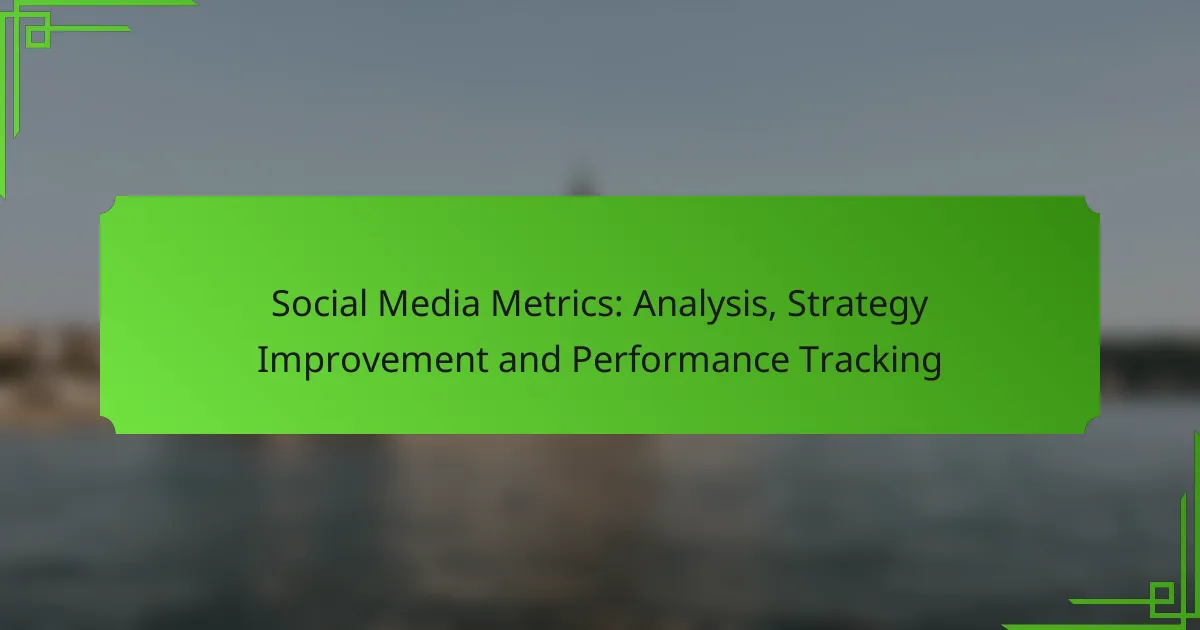 Social Media Metrics: Analysis, Strategy Improvement and Performance Tracking